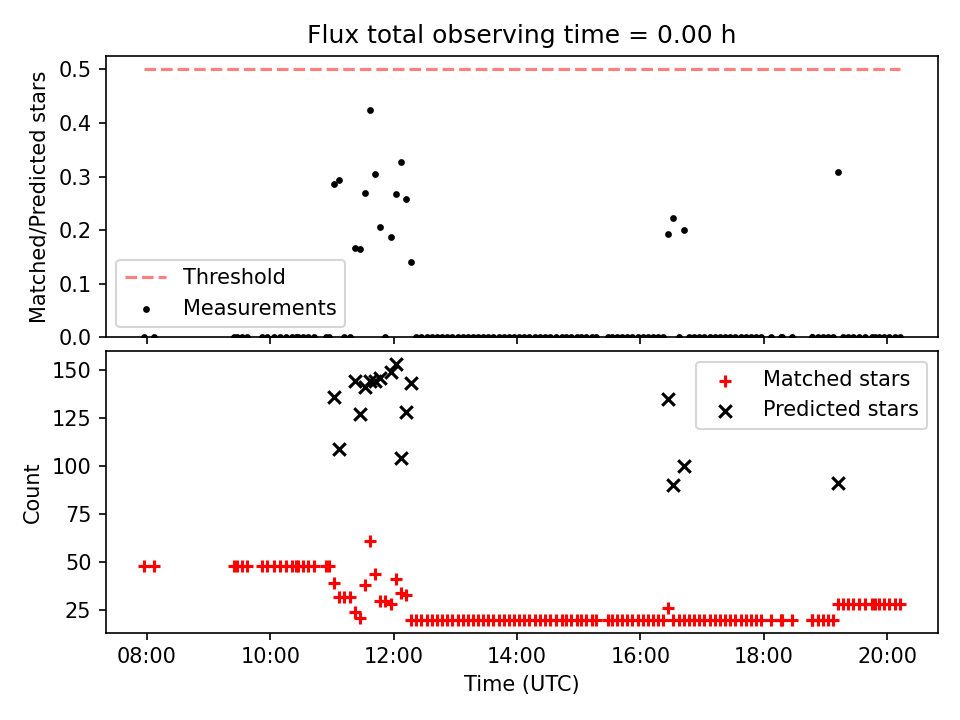 Flux total observing time = 0.00 h

Matched/Predicted stars

0.5
0.4
0.3
0.2
0.1
0.0

Threshold
Measurements

Count

150
125
100
75
50
25

Matched stars
Predicted stars

08:00
10:00
12:00
14:00
16:00
18:00
20:00

Time (UTC)